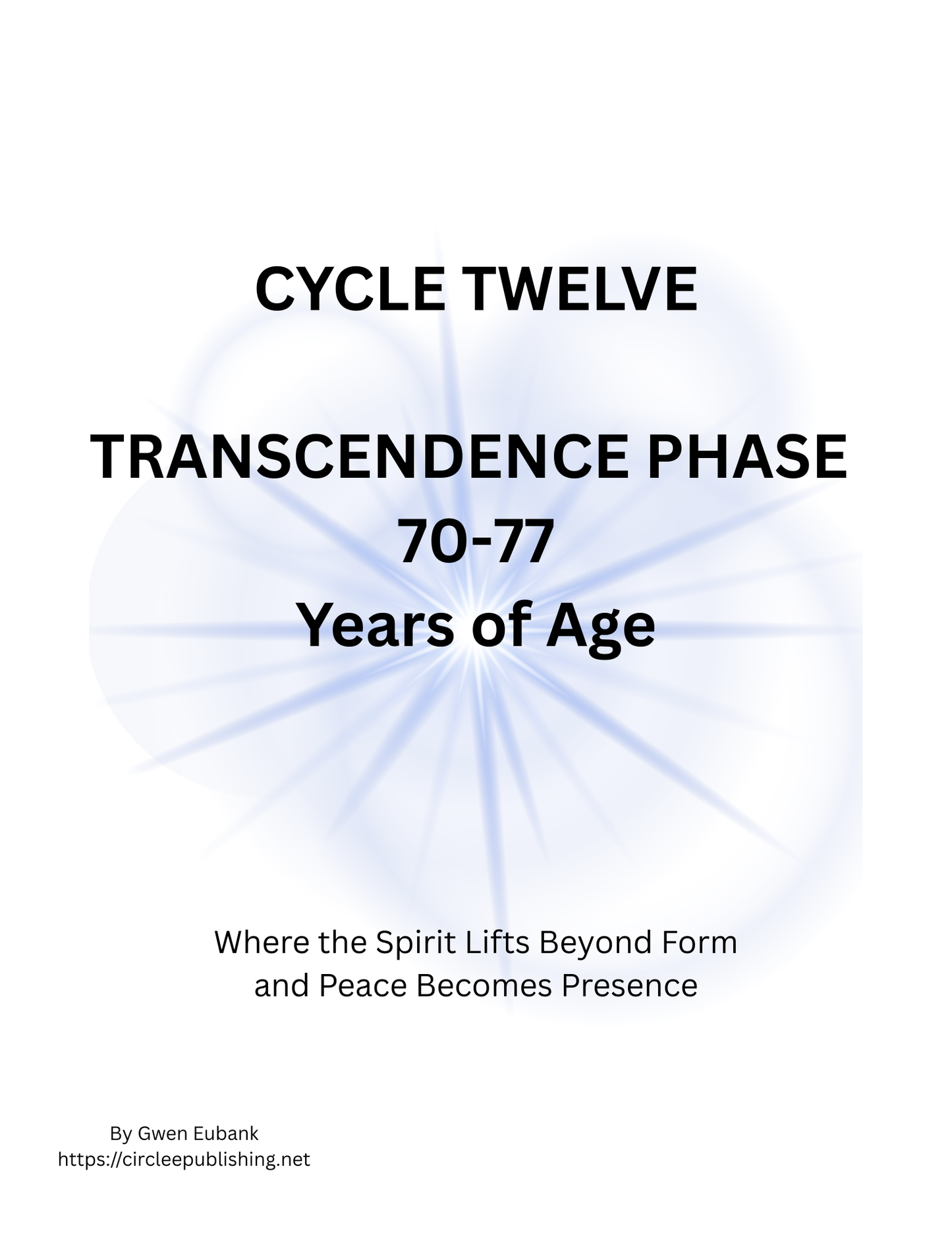 CYCLE TWELVE

TRANSCENDENCE PHASE
70-77
Years of Age

Where the Spirit Lifts Beyond Form
and Peace Becomes Presence

By Gwen Eubank
https://circleepublishing.net